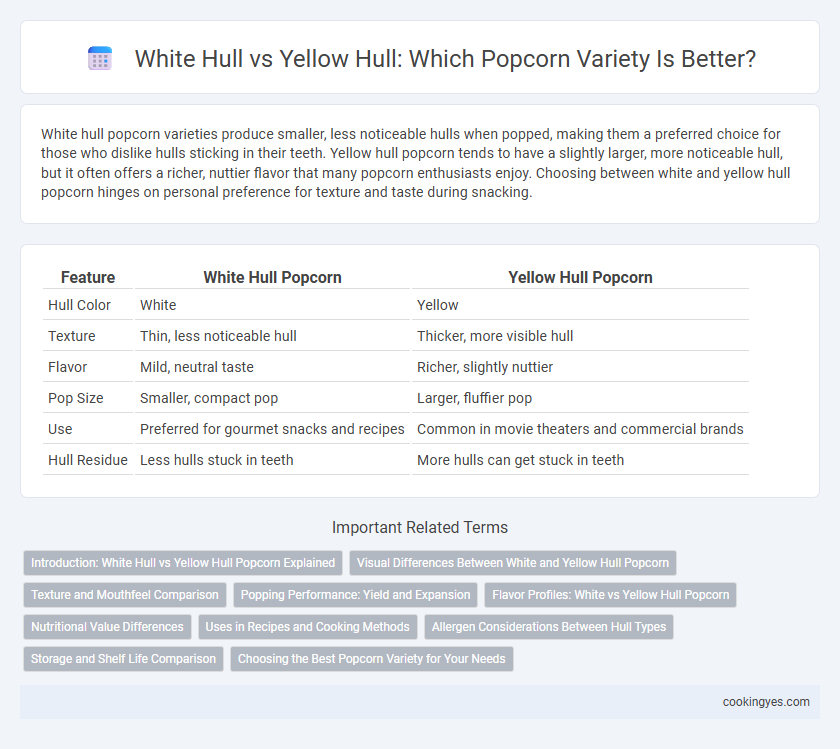 White Hull vs Yellow Hull: Which Popcorn Variety Is Better?

White hull popcorn varieties produce smaller, less noticeable hulls when popped, making them a preferred choice for those who dislike hulls sticking in their teeth. Yellow hull popcorn tends to have a slightly larger, more noticeable hull, but it often offers a richer, nuttier flavor that many popcorn enthusiasts enjoy. Choosing between white and yellow hull popcorn hinges on personal preference for texture and taste during snacking.

| Feature | White Hull Popcorn | Yellow Hull Popcorn |
|---|---|---|
| Hull Color | White | Yellow |
| Texture | Thin, less noticeable hull | Thicker, more visible hull |
| Flavor | Mild, neutral taste | Richer, slightly nuttier |
| Pop Size | Smaller, compact pop | Larger, fluffier pop |
| Use | Preferred for gourmet snacks and recipes | Common in movie theaters and commercial brands |
| Hull Residue | Less hulls stuck in teeth | More hulls can get stuck in teeth |

Important Related Terms

Introduction: White Hull vs Yellow Hull Popcorn Explained
Visual Differences Between White and Yellow Hull Popcorn
Texture and Mouthfeel Comparison
Popping Performance: Yield and Expansion
Flavor Profiles: White vs Yellow Hull Popcorn
Nutritional Value Differences
Uses in Recipes and Cooking Methods
Allergen Considerations Between Hull Types
Storage and Shelf Life Comparison
Choosing the Best Popcorn Variety for Your Needs

cookingyes.com